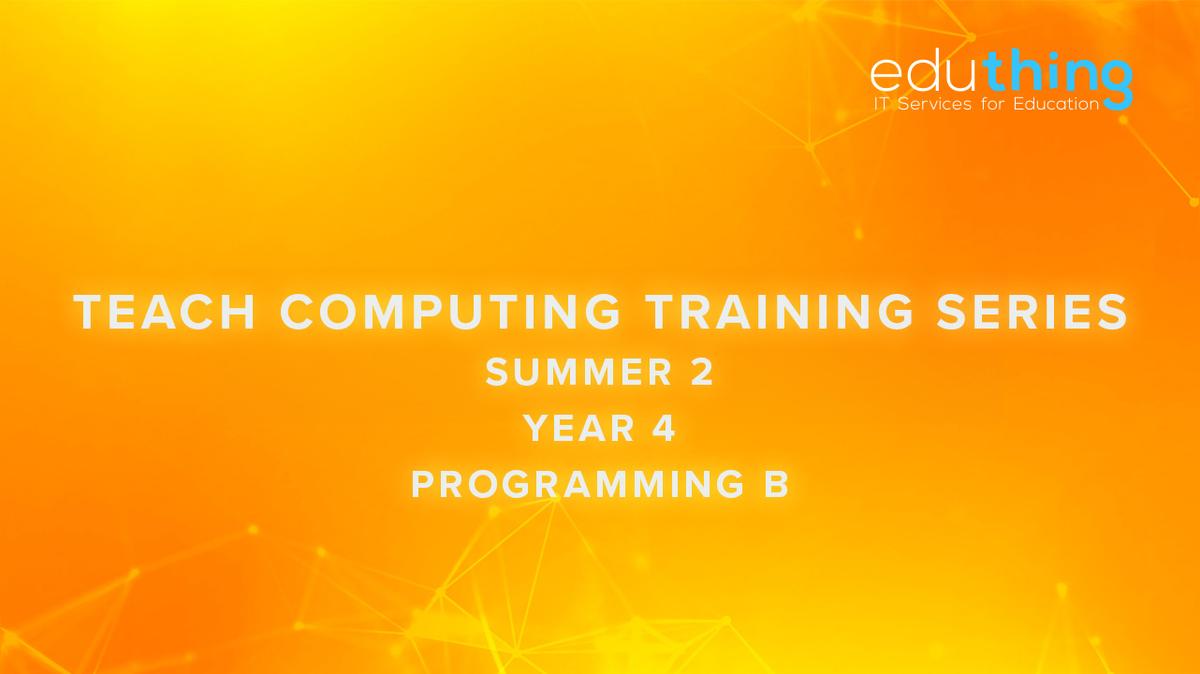 eduthing
IT Services for Education

TEACH COMPUTING TRAINING SERIES
SUMMER 2
YEAR 4
PROGRAMMING B